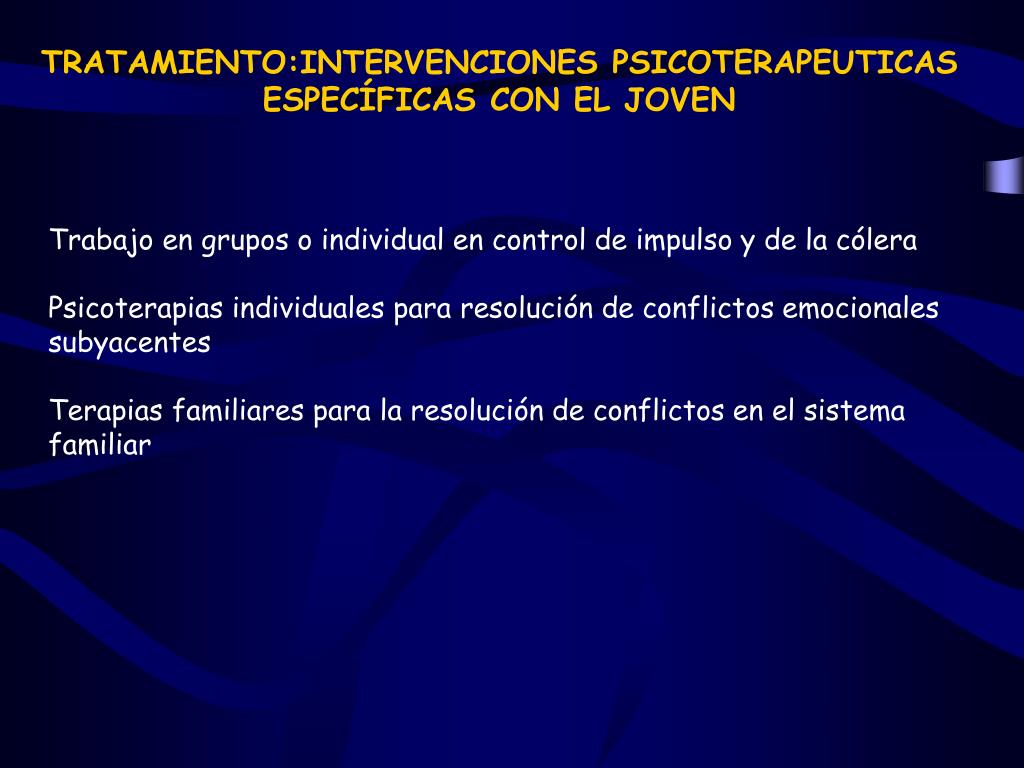 TRATAMIENTO:INTERVENCIONES PSICOTERAPEUTICAS ESPECÍFICAS CON EL JOVEN

Trabajo en grupos o individual en control de impulso y de la cólera

Psicoterapias individuales para resolución de conflictos emocionales subyacentes

Terapias familiares para la resolución de conflictos en el sistema familiar